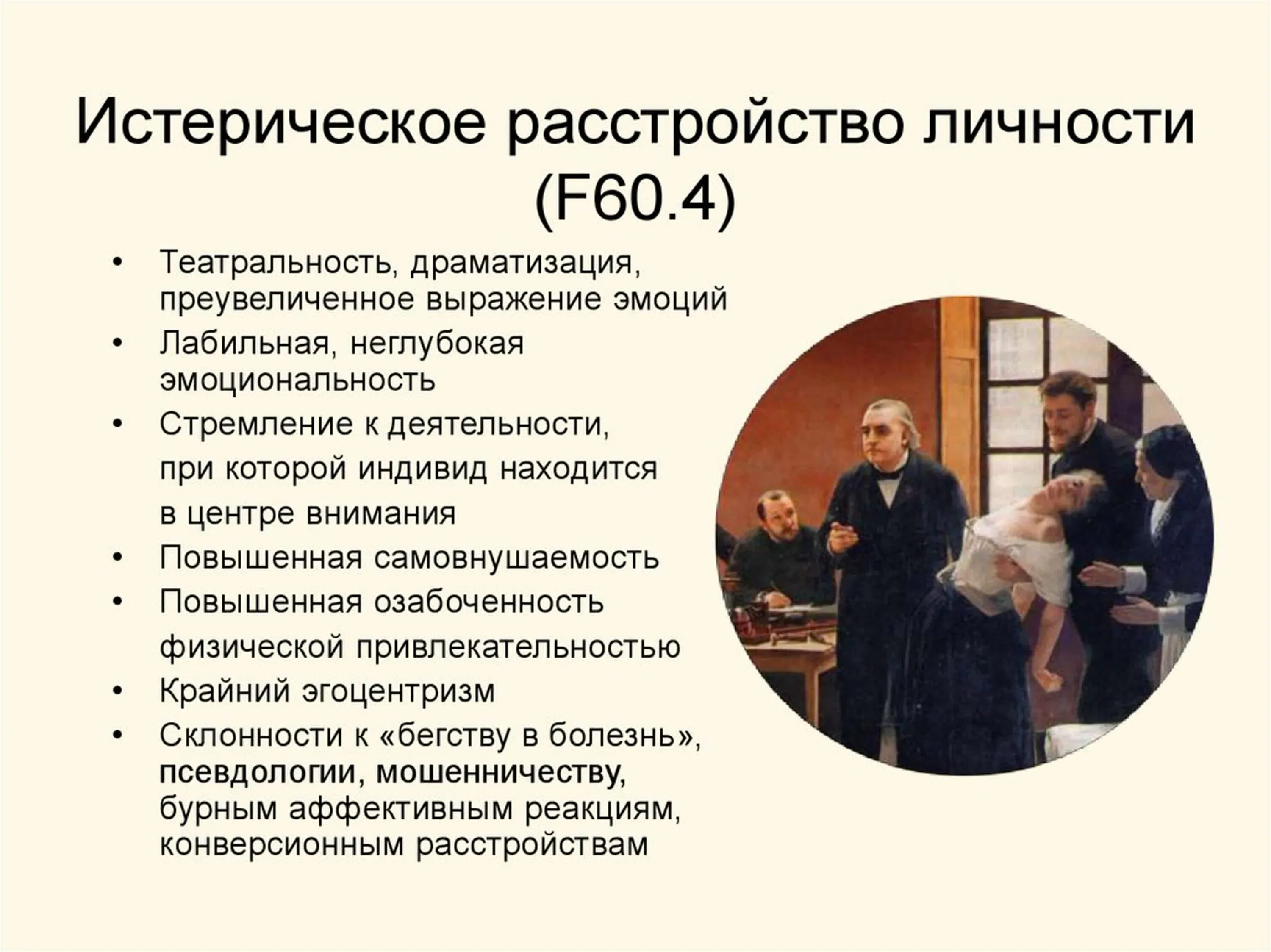 Истерическое расстройство личности (F60.4)

• Театральность, драматизация, преувеличенное выражение эмоций
• Лабильная, неглубокая эмоциональность
• Стремление к деятельности, при которой индивид находится в центре внимания
• Повышенная самовнушаемость
• Повышенная озабоченность физической привлекательностью
• Крайний эгоцентризм
• Склонности к «бегству в болезнь», псевдологии, мошенничеству, бурным аффективным реакциям, конверсионным расстройствам